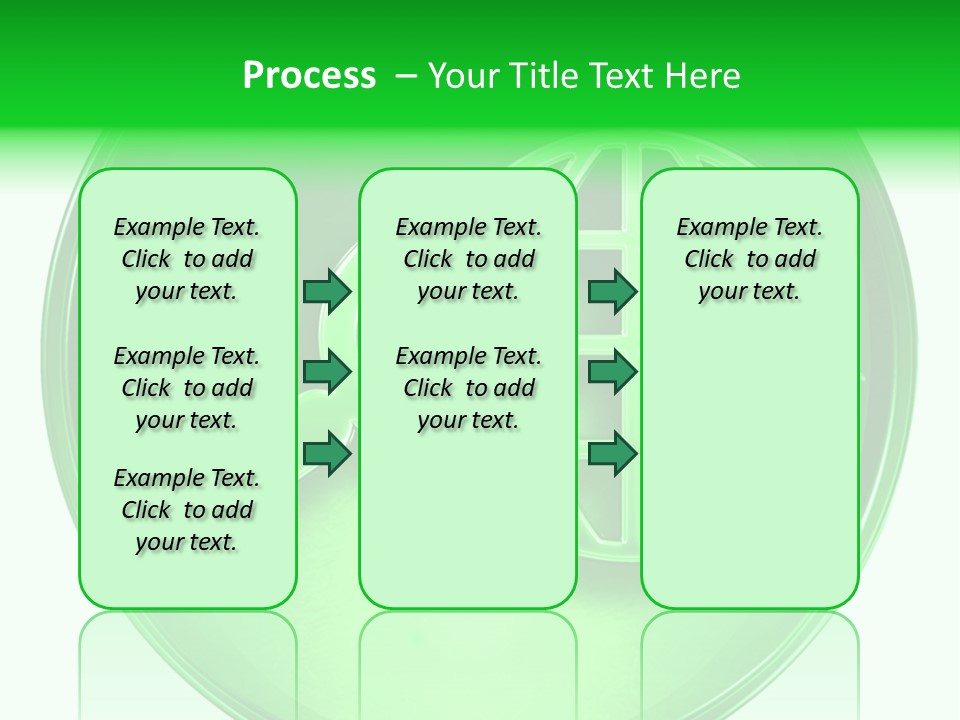 Process – Your Title Text Here

Example Text. Click to add your text.

Example Text. Click to add your text.

Example Text. Click to add your text.

Example Text. Click to add your text.

Example Text. Click to add your text.

Example Text. Click to add your text.